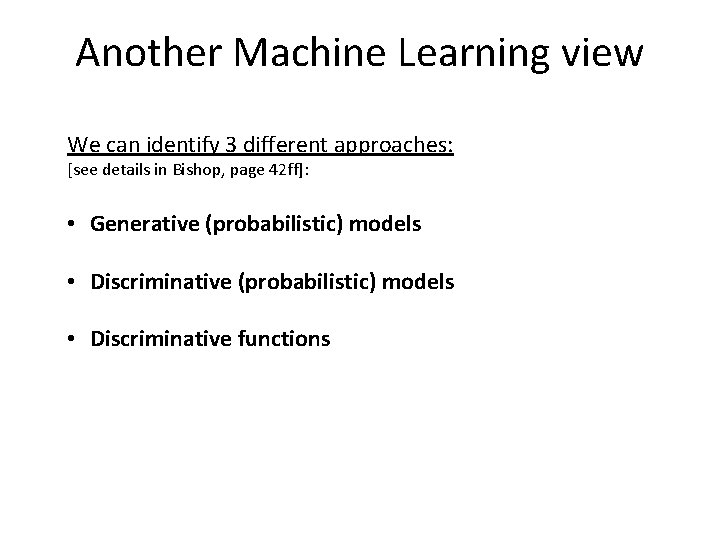 Another Machine Learning view

We can identify 3 different approaches:
[see details in Bishop, page 42ff]:

• Generative (probabilistic) models

• Discriminative (probabilistic) models

• Discriminative functions